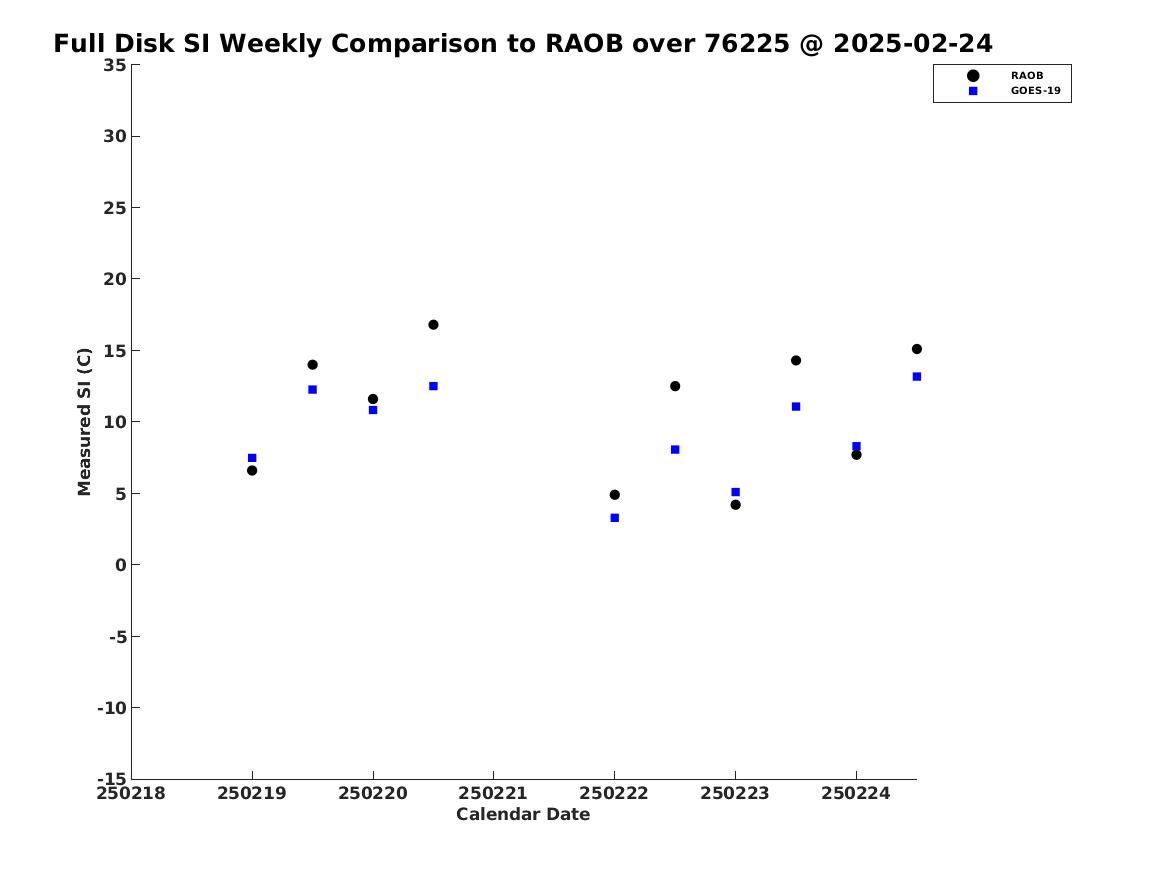 Full Disk SI Weekly Comparison to RAOB over 76225 @ 2025-02-24

RAOB
GOES-19

Measured SI (C)

35
30
25
20
15
10
5
0
-5
-10
-15

250218
250219
250220
250221
250222
250223
250224

Calendar Date